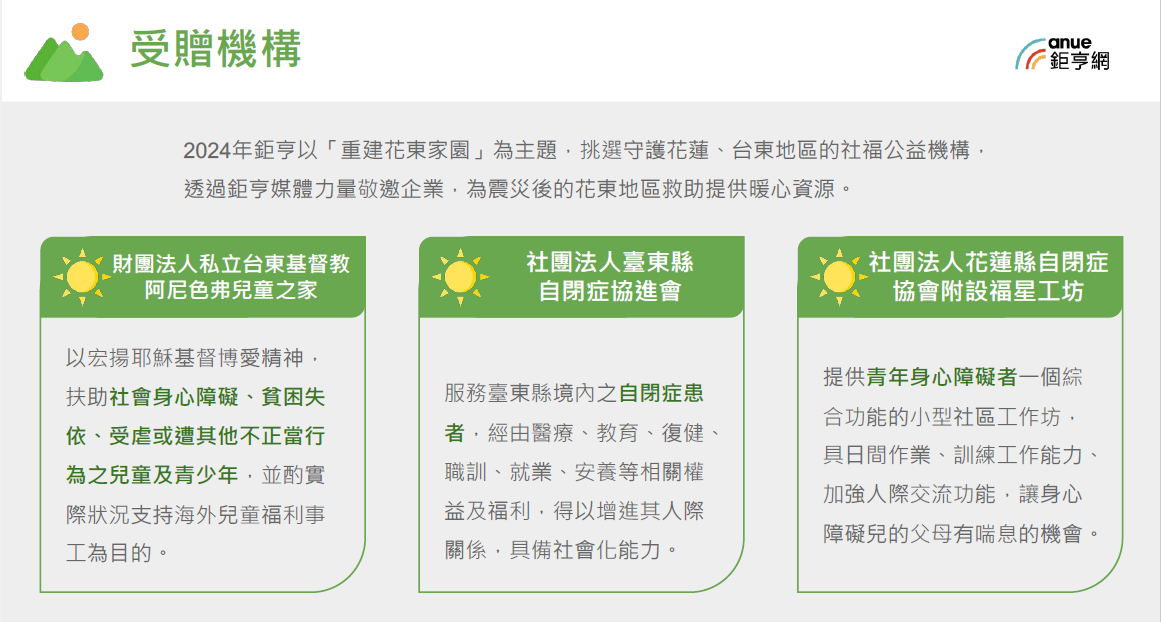 受贈機構

anue 鉅亨網

2024年鉅亨以「重建花東家園」為主題，挑選守護花蓮、台東地區的社福公益機構，透過鉅亨媒體力量敬邀企業，為震災後的花東地區救助提供暖心資源。

財團法人私立台東基督教阿尼色弗兒童之家

以宏揚耶穌基督博愛精神，扶助社會身心障礙、貧困失依、受虐或遭其他不正當行為之兒童及青少年，並酌實際狀況支持海外兒童福利事工為目的。

社團法人臺東縣自閉症協進會

服務臺東縣境內之自閉症患者，經由醫療、教育、復健、職訓、就業、安養等相關權益及福利，得以增進其人際關係，具備社會化能力。

社團法人花蓮縣自閉症協會附設福星工坊

提供青年身心障礙者一個綜合功能的小型社區工作坊，具日間作業、訓練工作能力、加強人際交流功能，讓身心障礙兒的父母有喘息的機會。